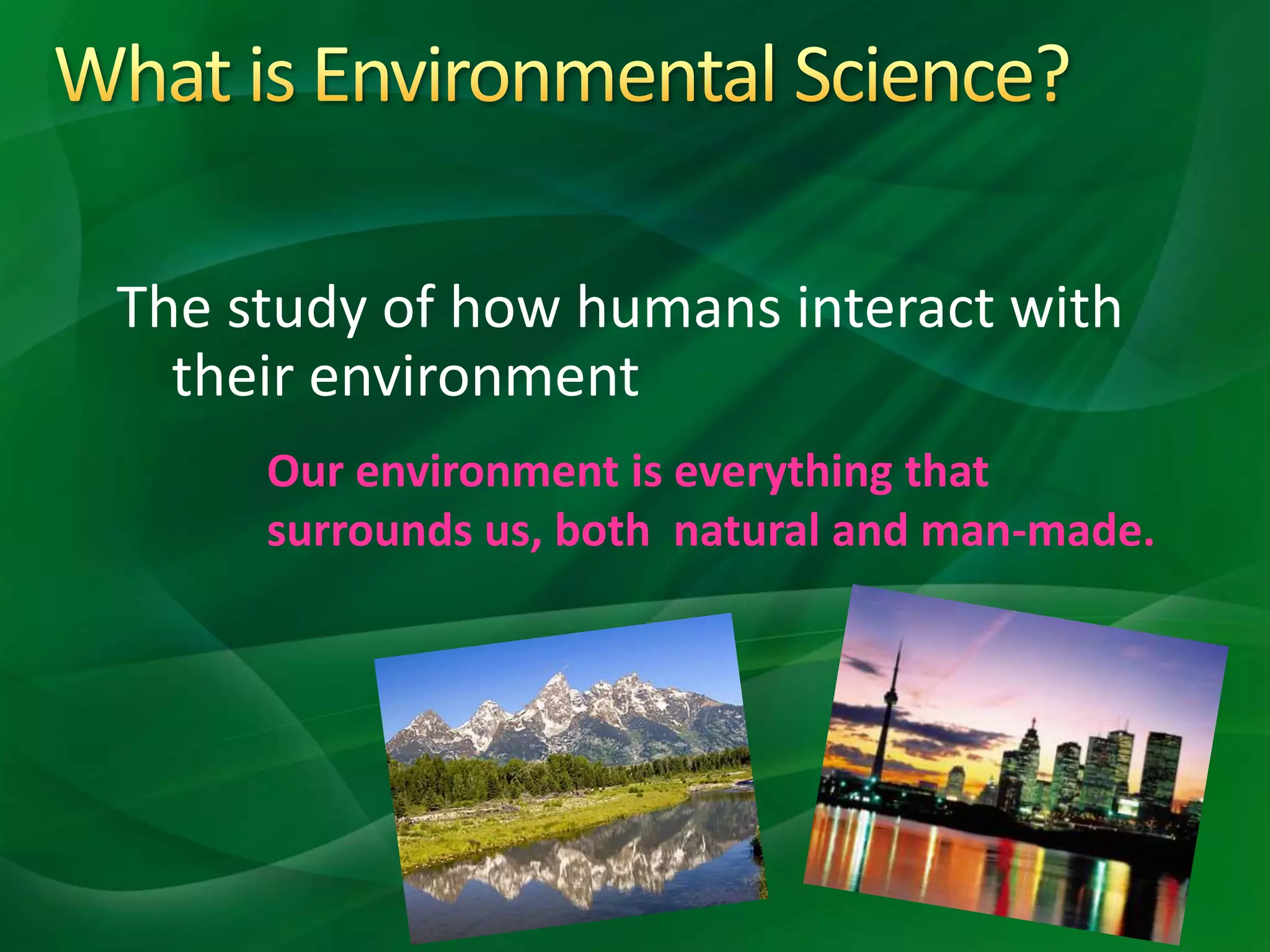 What is Environmental Science?

The study of how humans interact with their environment

Our environment is everything that surrounds us, both natural and man-made.